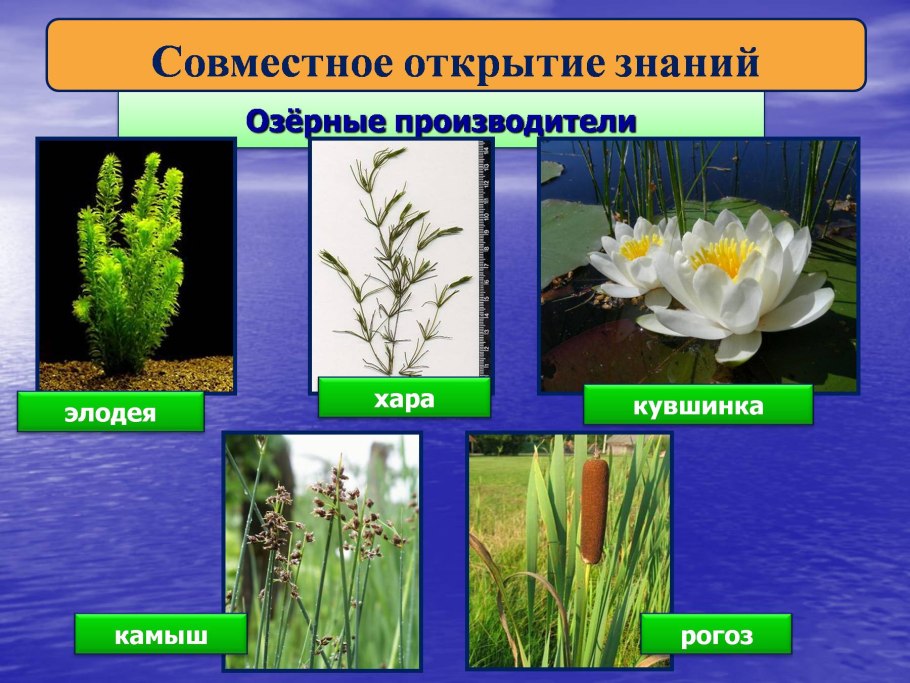 Совместное открытие знаний

Озёрные производители

элодея

хара

кувшинка

камыш

рогоз